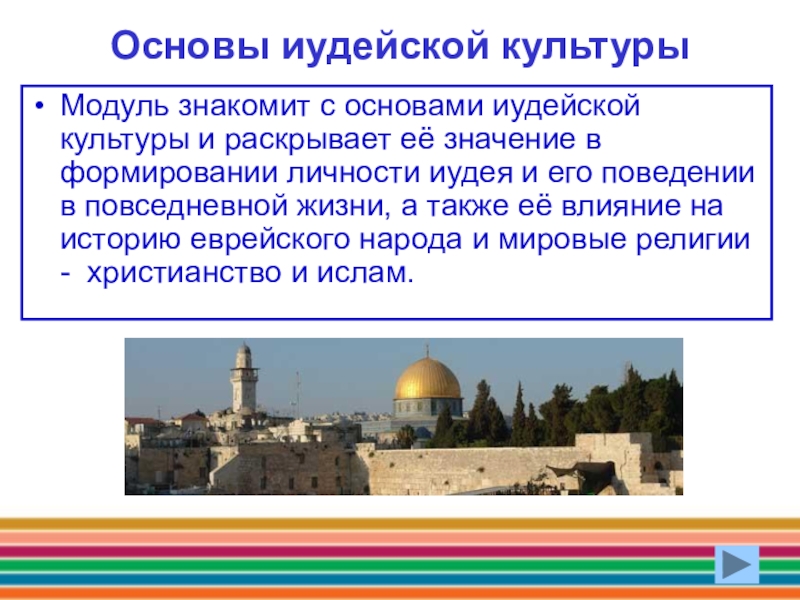 Основы иудейской культуры

• Модуль знакомит с основами иудейской культуры и раскрывает её значение в формировании личности иудея и его поведении в повседневной жизни, а также её влияние на историю еврейского народа и мировые религии - христианство и ислам.